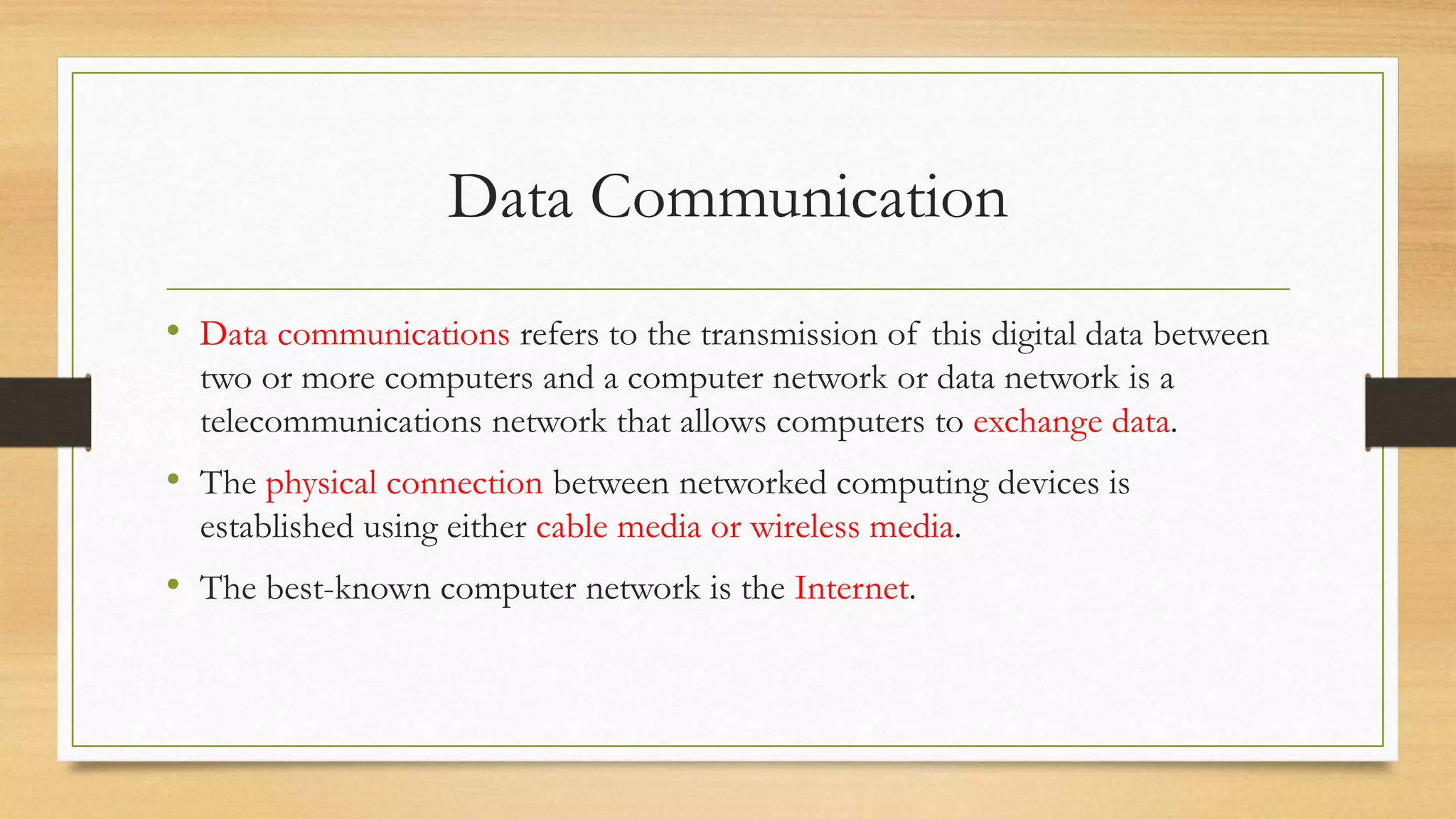 Data Communication

• Data communications refers to the transmission of this digital data between two or more computers and a computer network or data network is a telecommunications network that allows computers to exchange data.

• The physical connection between networked computing devices is established using either cable media or wireless media.

• The best-known computer network is the Internet.